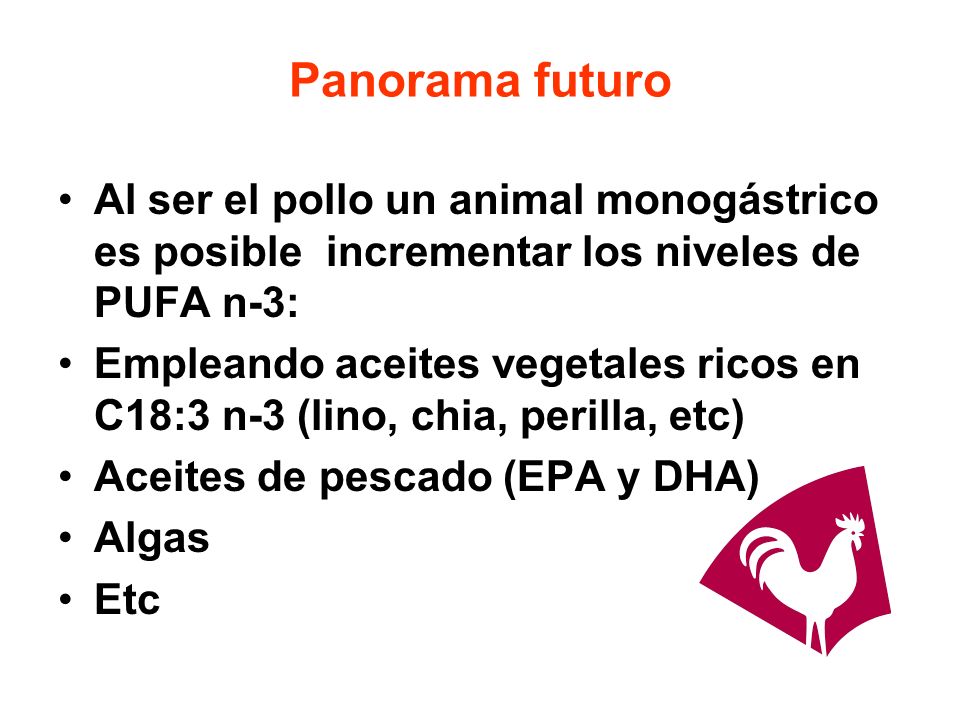 Panorama futuro

• Al ser el pollo un animal monogástrico es posible incrementar los niveles de PUFA n-3:
• Empleando aceites vegetales ricos en C18:3 n-3 (lino, chia, perilla, etc)
• Aceites de pescado (EPA y DHA)
• Algas
• Etc